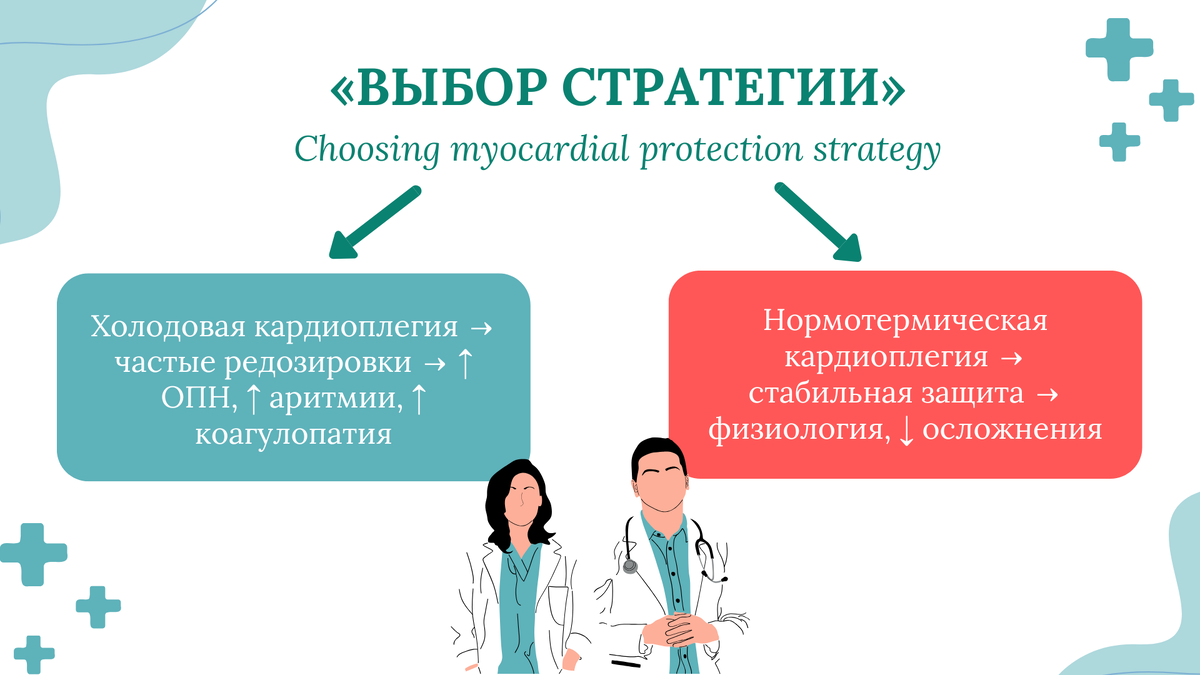 «ВЫБОР СТРАТЕГИИ»

Choosing myocardial protection strategy

Холодовая кардиоплегия → частые редозировки → ↑ ОПН, ↑ аритмии, ↑ коагулопатия

Нормотермическая кардиоплегия → стабильная защита → физиология, ↓ осложнения